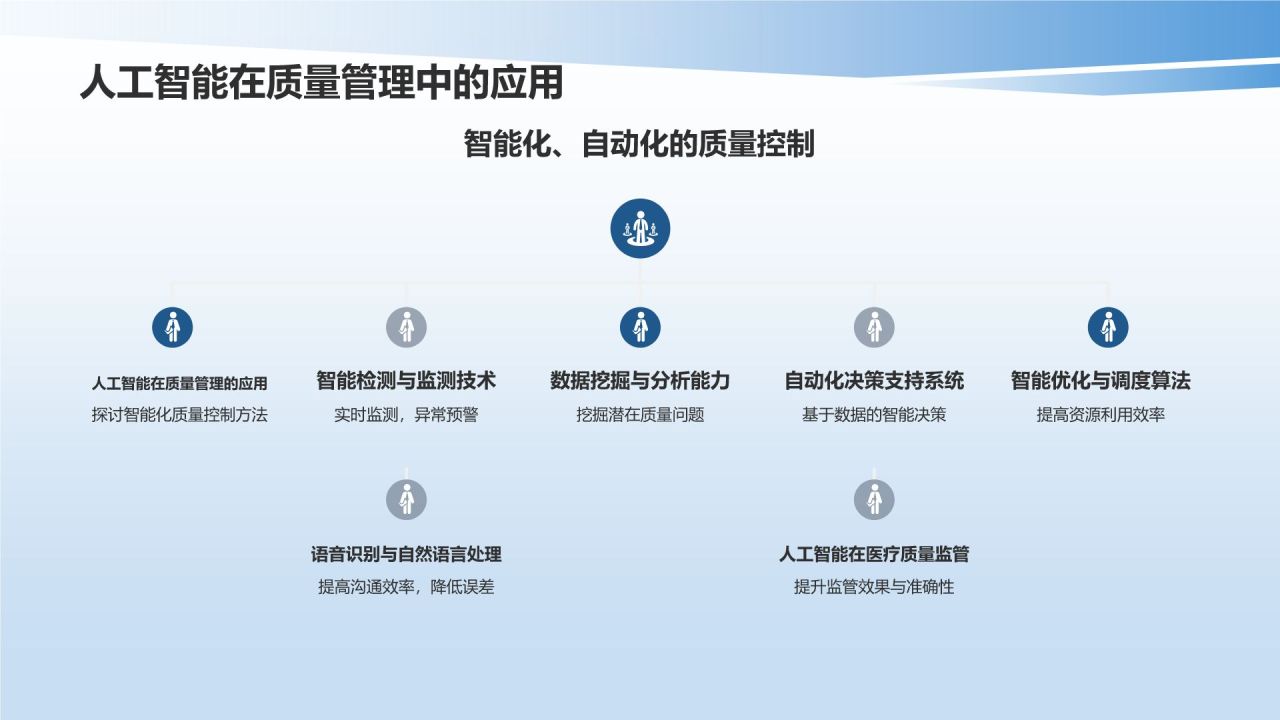 人工智能在质量管理中的应用

智能化、自动化的质量控制

人工智能在质量管理的应用
探讨智能化质量控制方法

智能检测与监测技术
实时监测，异常预警

数据挖掘与分析能力
挖掘潜在质量问题

自动化决策支持系统
基于数据的智能决策

智能优化与调度算法
提高资源利用效率

语音识别与自然语言处理
提高沟通效率，降低误差

人工智能在医疗质量监管
提升监管效果与准确性